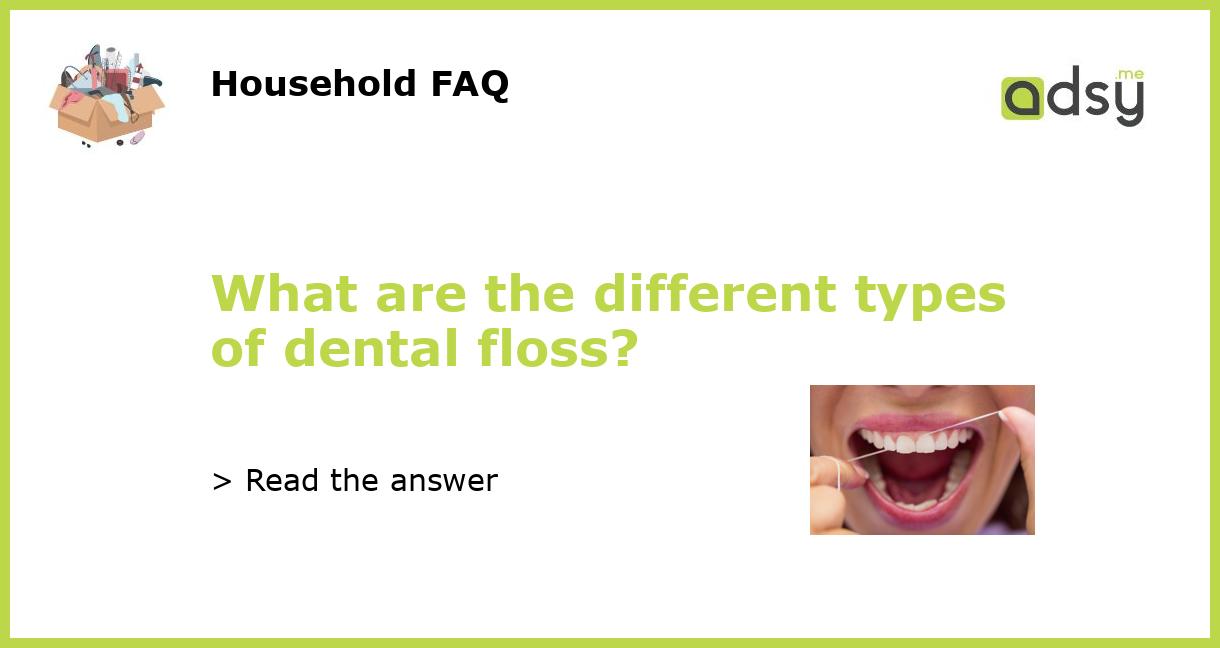 Household FAQ

adsy.me

What are the different types of dental floss?

> Read the answer